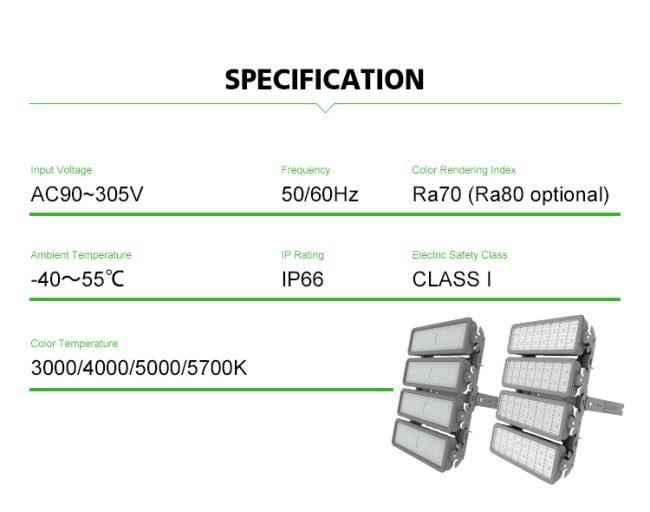 SPECIFICATION

Input Voltage
AC90~305V

Frequency
50/60Hz

Color Rendering Index
Ra70 (Ra80 optional)

Ambient Temperature
-40～55℃

IP Rating
IP66

Electric Safety Class
CLASS I

Color Temperature
3000/4000/5000/5700K